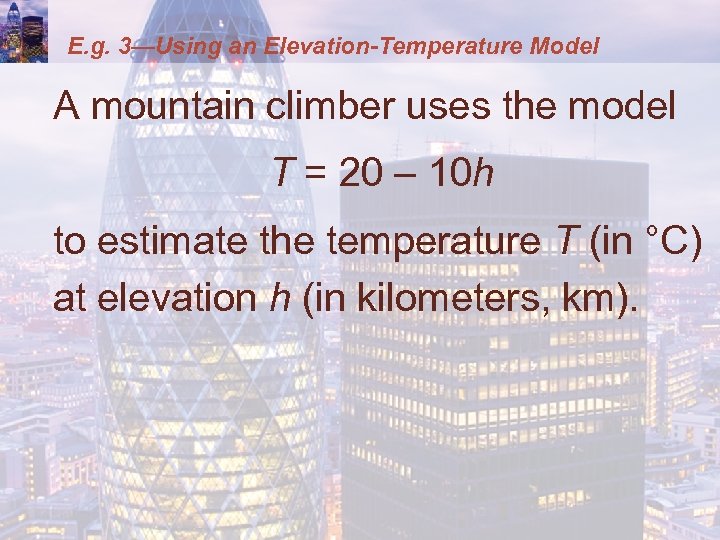 E.g. 3—Using an Elevation-Temperature Model

A mountain climber uses the model

$T = 20 - 10h$

to estimate the temperature $T$ (in °C) at elevation $h$ (in kilometers, km).